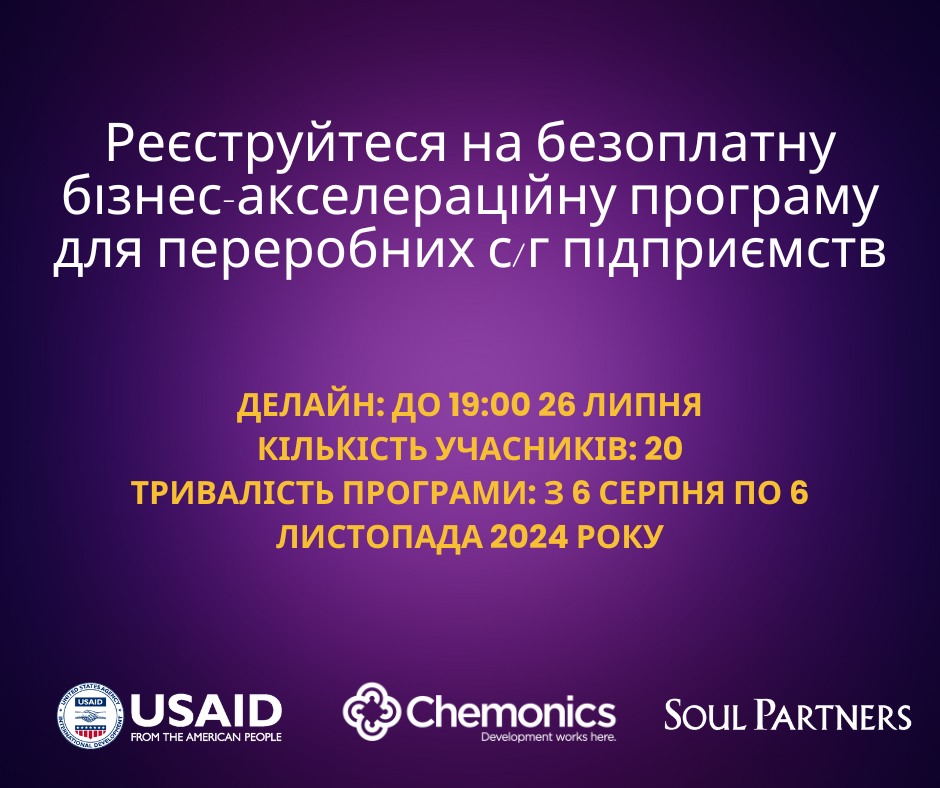 Реєструйтеся на безоплатну бізнес-акселераційну програму для переробних с/г підприємств

ДЕЛАЙН: ДО 19:00 26 ЛИПНЯ
КІЛЬКІСТЬ УЧАСНИКІВ: 20
ТРИВАЛІСТЬ ПРОГРАМИ: З 6 СЕРПНЯ ПО 6 ЛИСТОПАДА 2024 РОКУ

UNITED STATES AGENCY INTERNATIONAL DEVELOPMENT USAID
USAID FROM THE AMERICAN PEOPLE

Chemonics Development works here.

SOUL PARTNERS